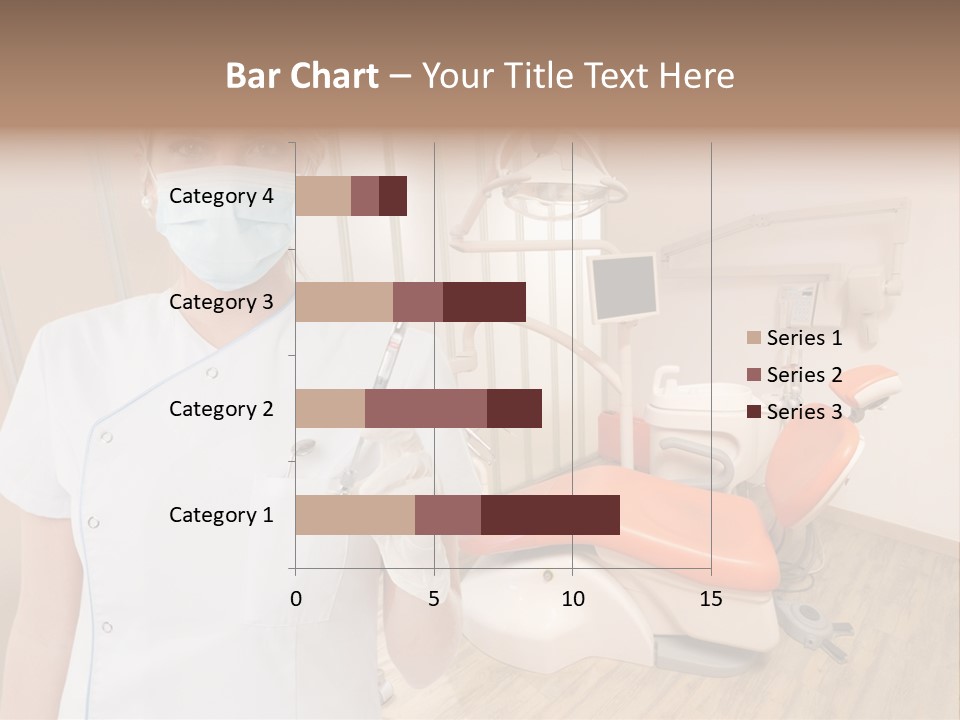 Bar Chart – Your Title Text Here

Category 4
Category 3
Category 2
Category 1

0 5 10 15

Series 1
Series 2
Series 3